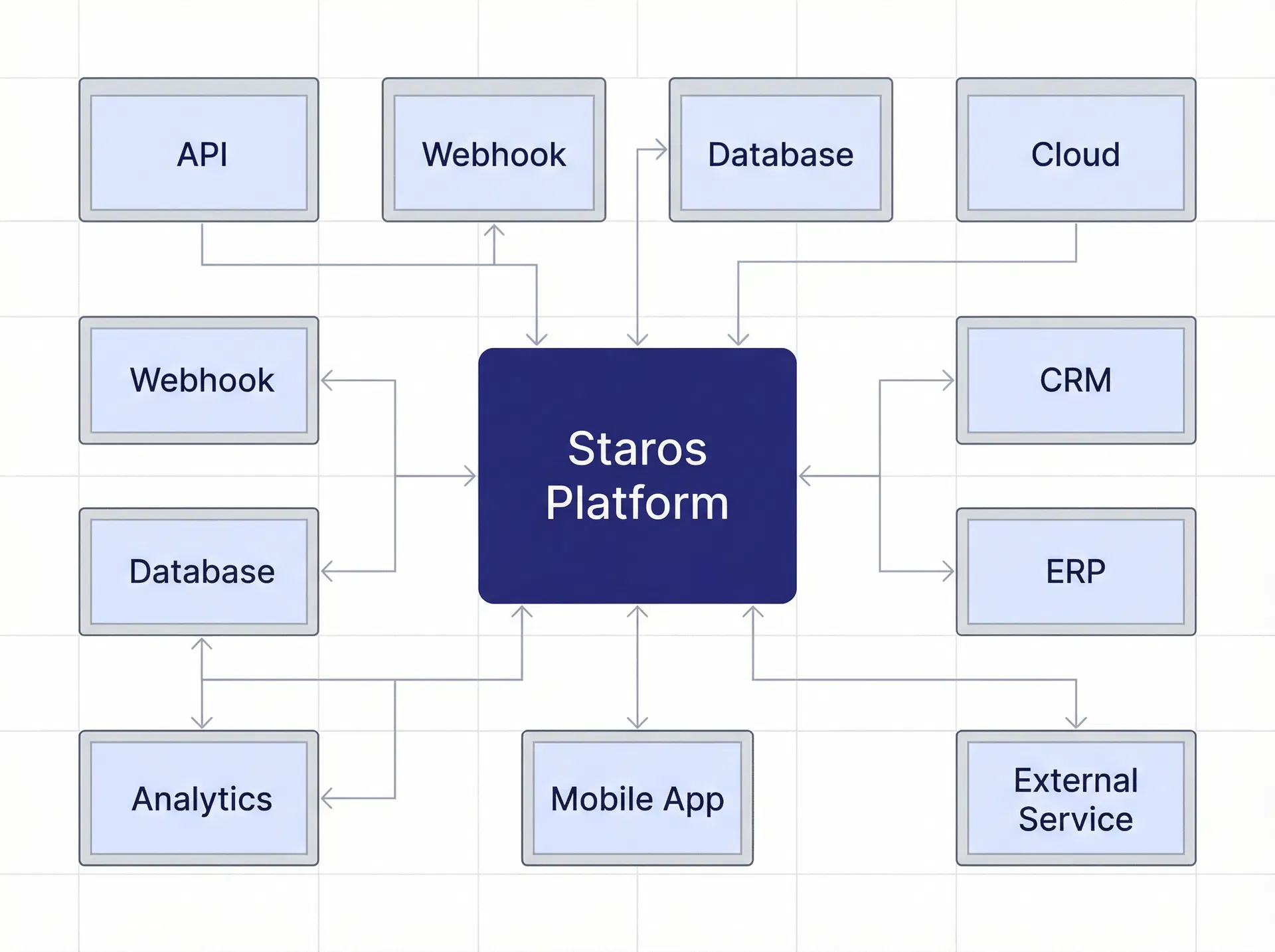 API

Webhook

Database

Cloud

Webhook

Staros Platform

CRM

Database

ERP

Analytics

Mobile App

External Service